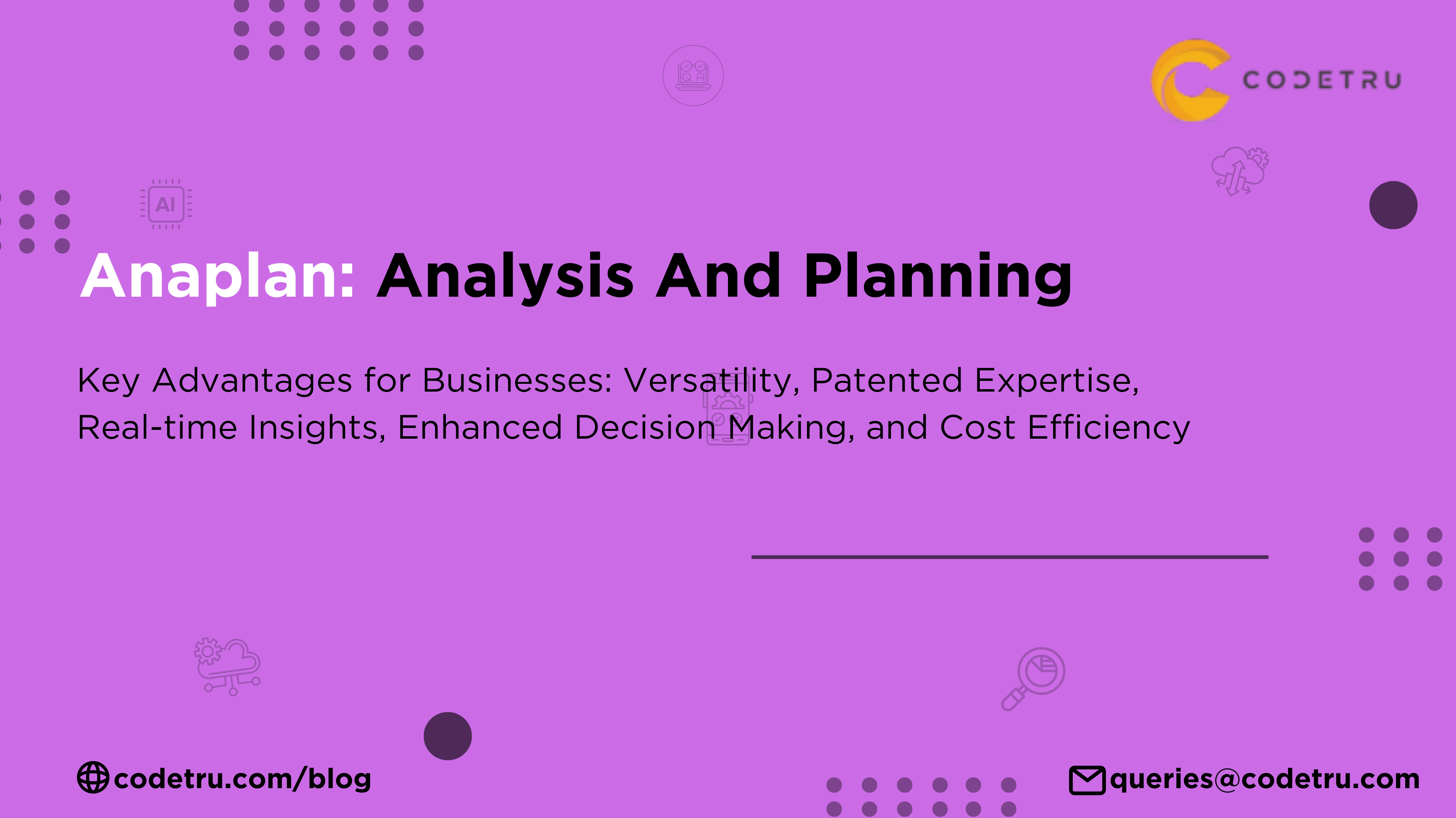 CODETRU

AI

Anaplan: Analysis And Planning

Key Advantages for Businesses: Versatility, Patented Expertise, Real-time Insights, Enhanced Decision Making, and Cost Efficiency

codetru.com/blog

queries@codetru.com